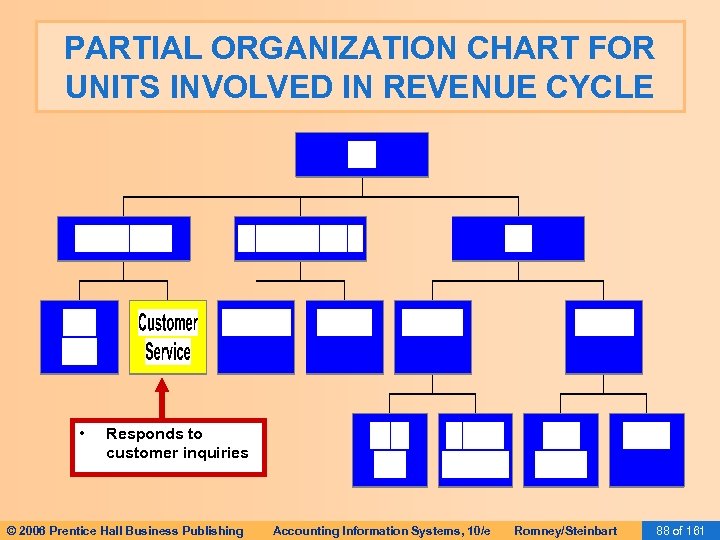 PARTIAL ORGANIZATION CHART FOR UNITS INVOLVED IN REVENUE CYCLE

Customer Service

• Responds to customer inquiries

© 2006 Prentice Hall Business Publishing Accounting Information Systems, 10/e Romney/Steinbart 88 of 161